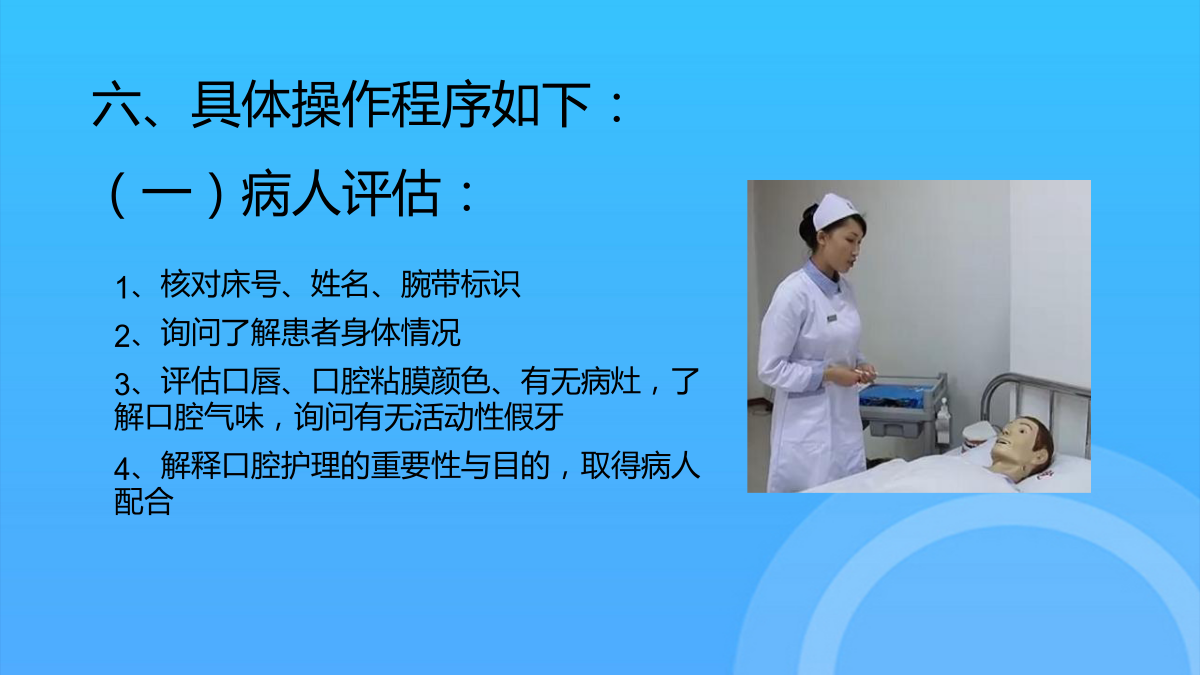 六、具体操作程序如下：

（一）病人评估：

1、核对床号、姓名、腕带标识

2、询问了解患者身体情况

3、评估口唇、口腔粘膜颜色、有无病灶，了解口腔气味，询问有无活动性假牙

4、解释口腔护理的重要性与目的，取得病人配合